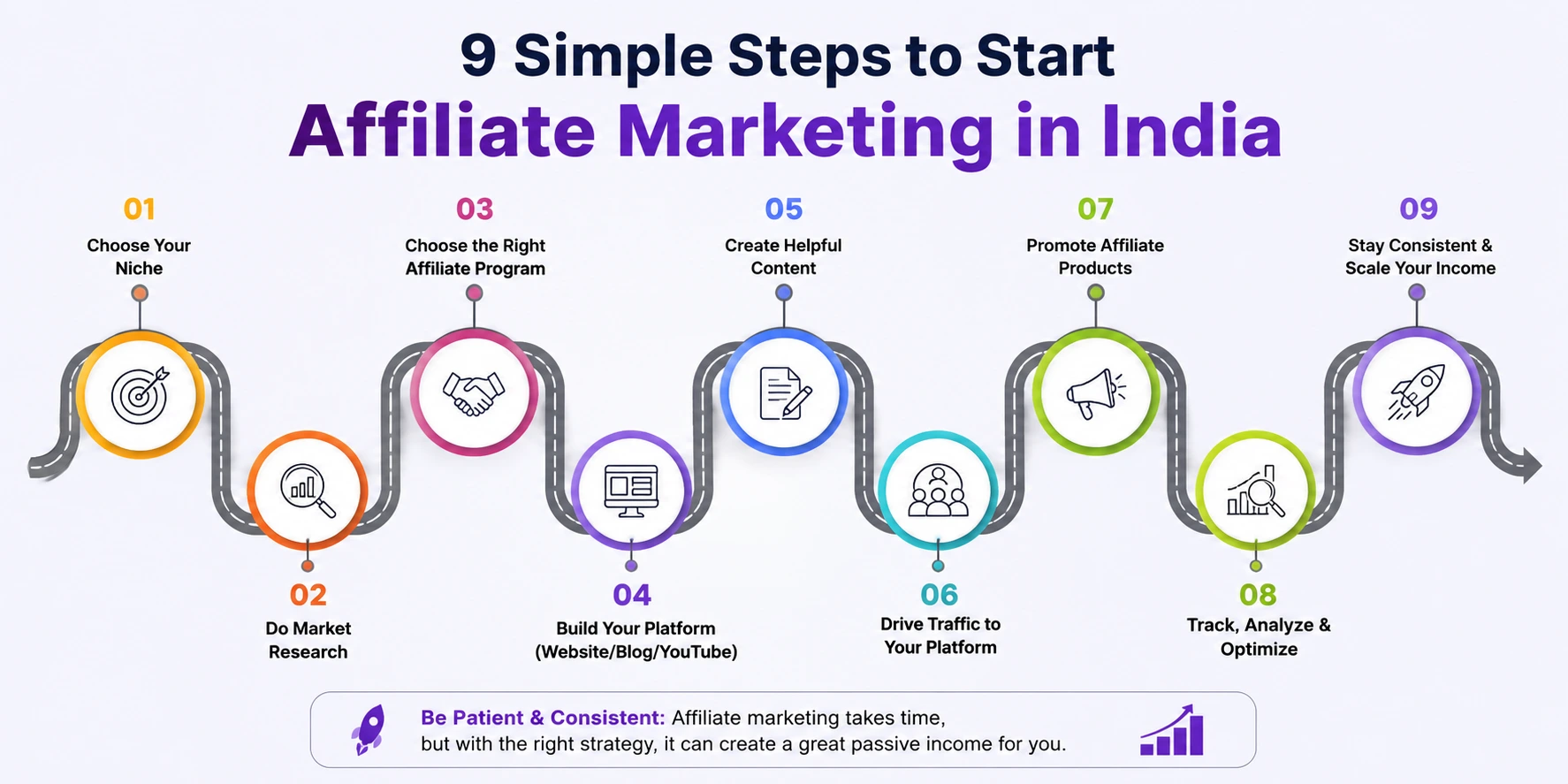 9 Simple Steps to Start
Affiliate Marketing in India

01
Choose Your Niche

02
Do Market Research

03
Choose the Right Affiliate Program

04
Build Your Platform (Website/Blog/YouTube)

05
Create Helpful Content

06
Drive Traffic to Your Platform

07
Promote Affiliate Products

08
Track, Analyze & Optimize

09
Stay Consistent & Scale Your Income

Be Patient & Consistent: Affiliate marketing takes time, but with the right strategy, it can create a great passive income for you.